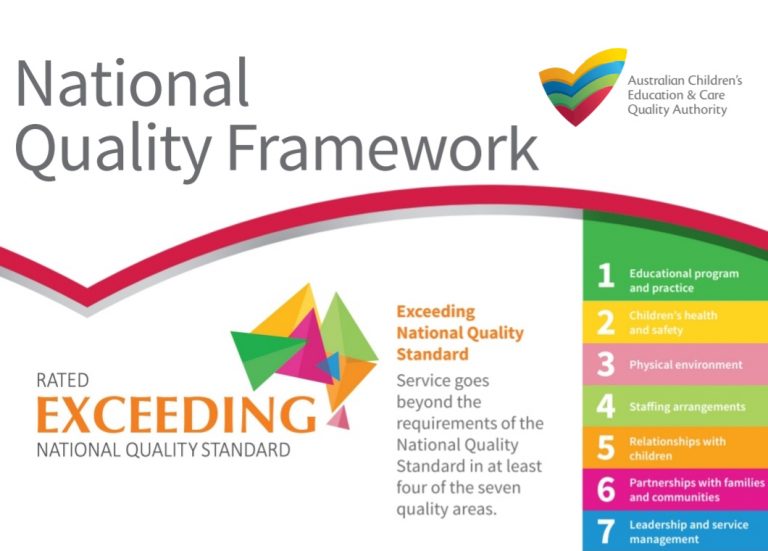 National Quality Framework

Australian Children's Education & Care Quality Authority

RATED
EXCEEDING
NATIONAL QUALITY STANDARD

Exceeding National Quality Standard

Service goes beyond the requirements of the National Quality Standard in at least four of the seven quality areas.

1 Educational program and practice
2 Children's health and safety
3 Physical environment
4 Staffing arrangements
5 Relationships with children
6 Partnerships with families and communities
7 Leadership and service management